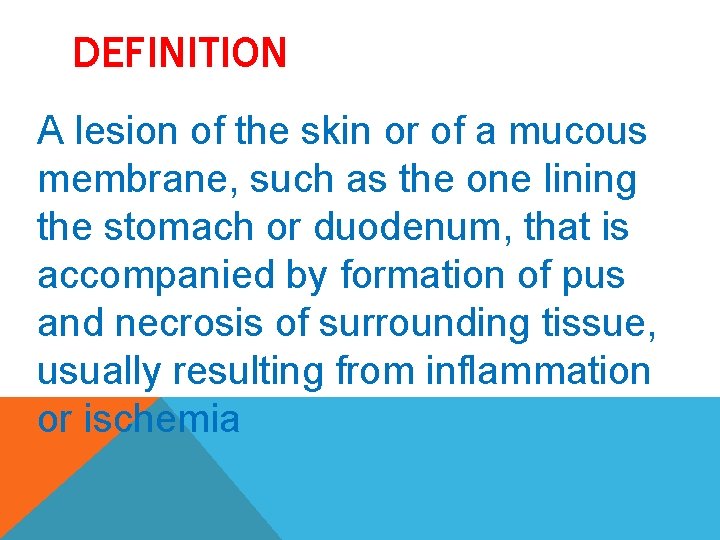 DEFINITION

A lesion of the skin or of a mucous membrane, such as the one lining the stomach or duodenum, that is accompanied by formation of pus and necrosis of surrounding tissue, usually resulting from inflammation or ischemia